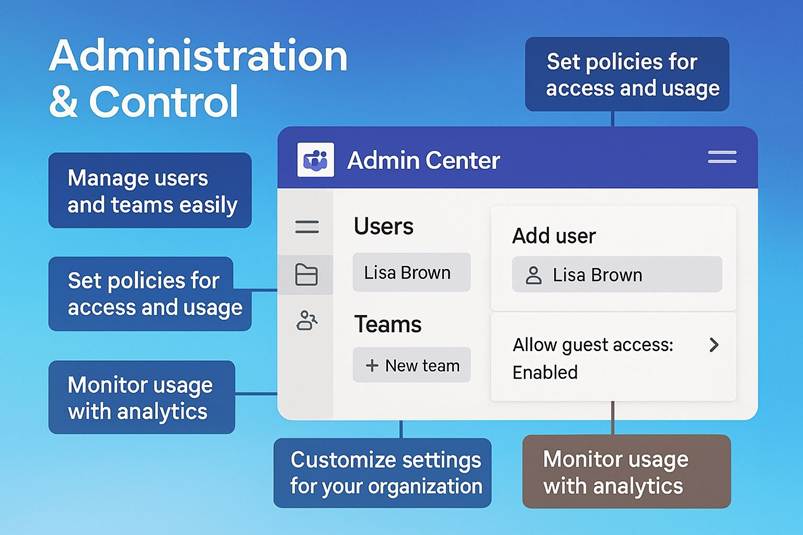 Administration & Control

Set policies for access and usage

Manage users and teams easily

Set policies for access and usage

Monitor usage with analytics

Admin Center

Users

Lisa Brown

Teams

+ New team

Add user

Lisa Brown

Allow guest access: Enabled

Customize settings for your organization

Monitor usage with analytics